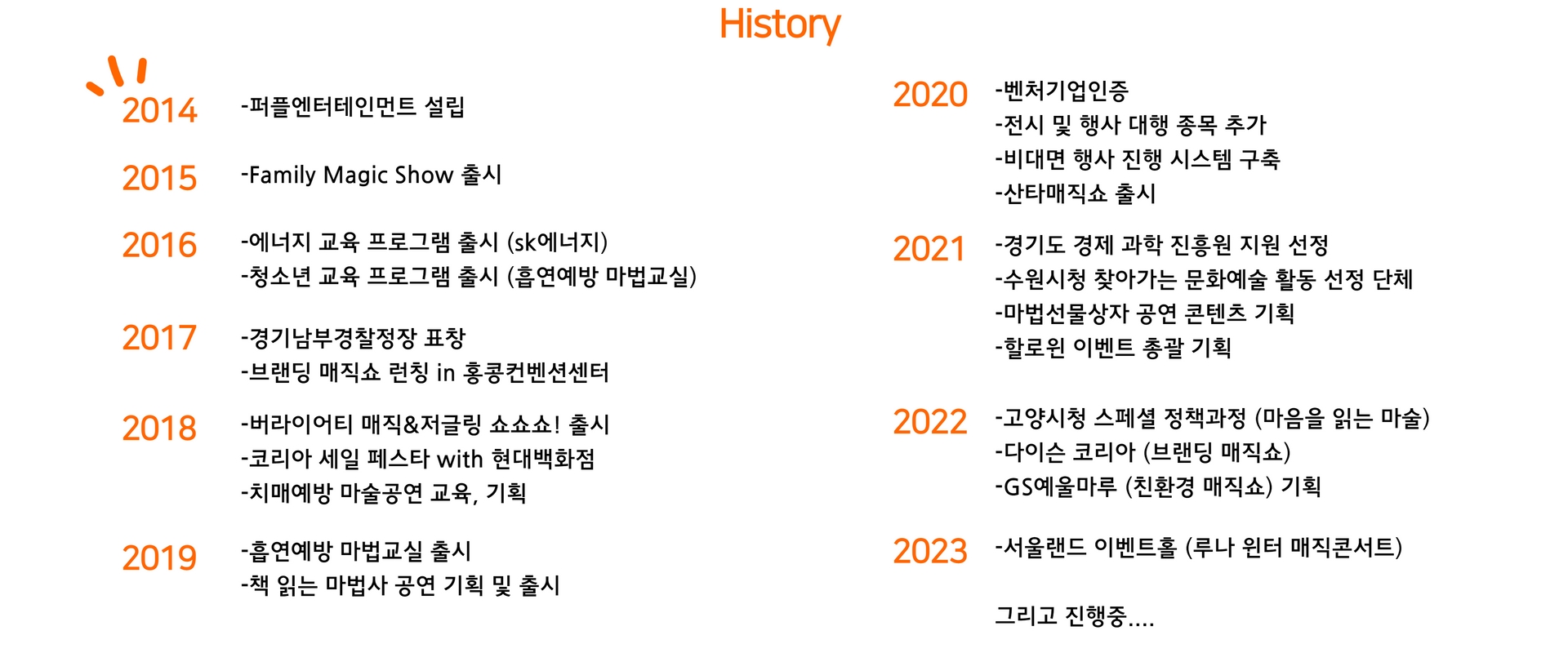 History

2014 -퍼플엔터테인먼트 설립

2015 -Family Magic Show 출시

2016 -에너지 교육 프로그램 출시 (sk에너지)
-청소년 교육 프로그램 출시 (흡연예방 마법교실)

2017 -경기남부경찰정장 표창
-브랜딩 매직쇼 런칭 in 홍콩컨벤션센터

2018 -버라이어티 매직&저글링 쇼쇼쇼! 출시
-코리아 세일 페스타 with 현대백화점
-치매예방 마술공연 교육, 기획

2019 -흡연예방 마법교실 출시
-책 읽는 마법사 공연 기획 및 출시

2020 -벤처기업인증
-전시 및 행사 대행 종목 추가
-비대면 행사 진행 시스템 구축
-산타매직쇼 출시

2021 -경기도 경제 과학 진흥원 지원 선정
-수원시청 찾아가는 문화예술 활동 선정 단체
-마법선물상자 공연 콘텐츠 기획
-할로윈 이벤트 총괄 기획

2022 -고양시청 스페셜 정책과정 (마음을 읽는 마술)
-다이슨 코리아 (브랜딩 매직쇼)
-GS예울마루 (친환경 매직쇼) 기획

2023 -서울랜드 이벤트홀 (루나 윈터 매직콘서트)

그리고 진행중....